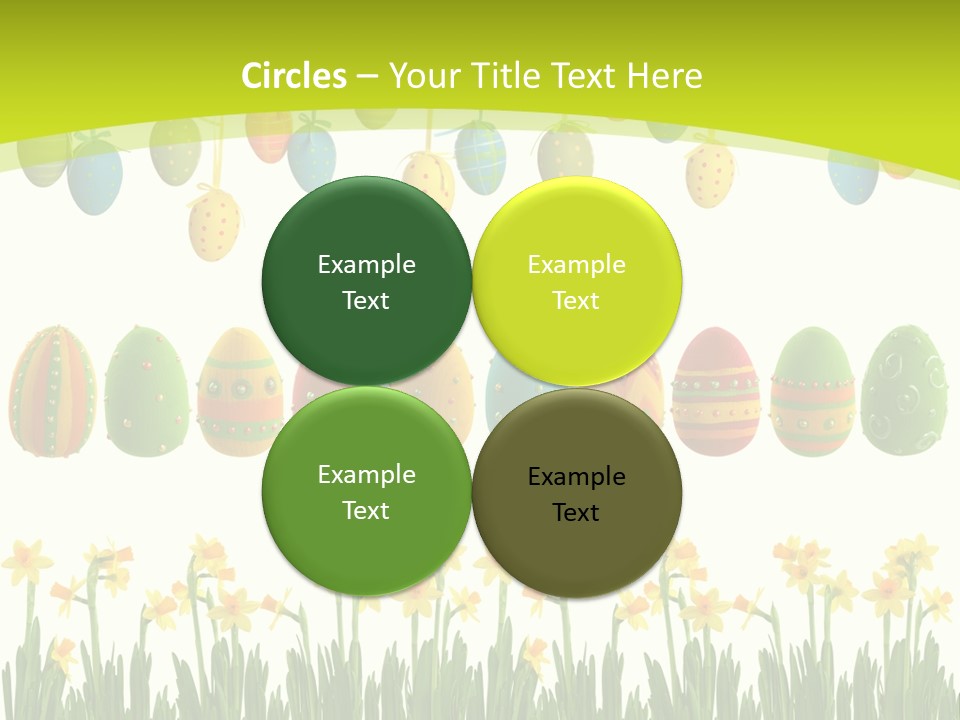 Circles – Your Title Text Here

Example Text

Example Text

Example Text

Example Text